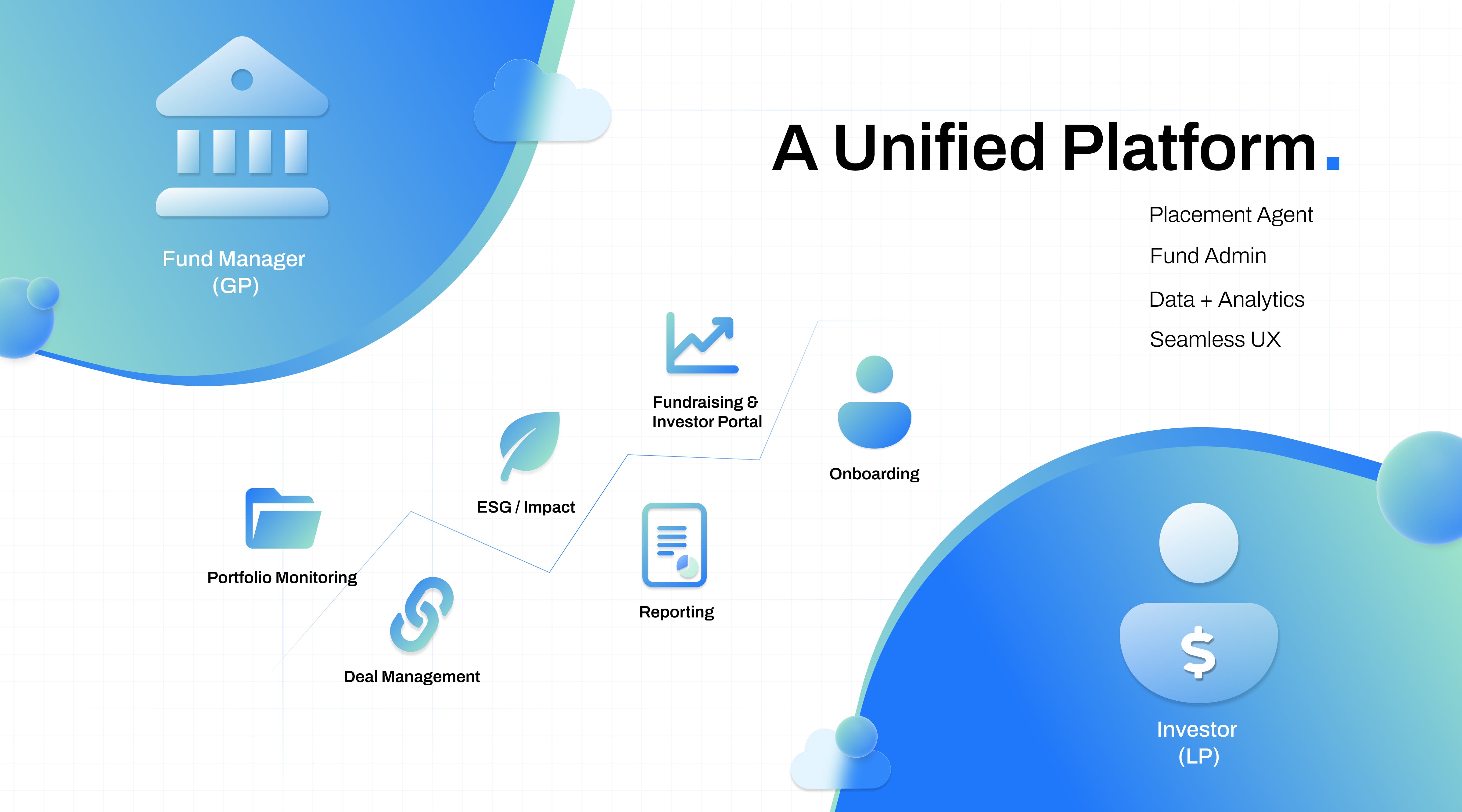 Fund Manager
(GP)

A Unified Platform.

Placement Agent

Fund Admin

Data + Analytics

Seamless UX

Fundraising &
Investor Portal

Onboarding

ESG / Impact

Portfolio Monitoring

Reporting

Deal Management

$

Investor
(LP)